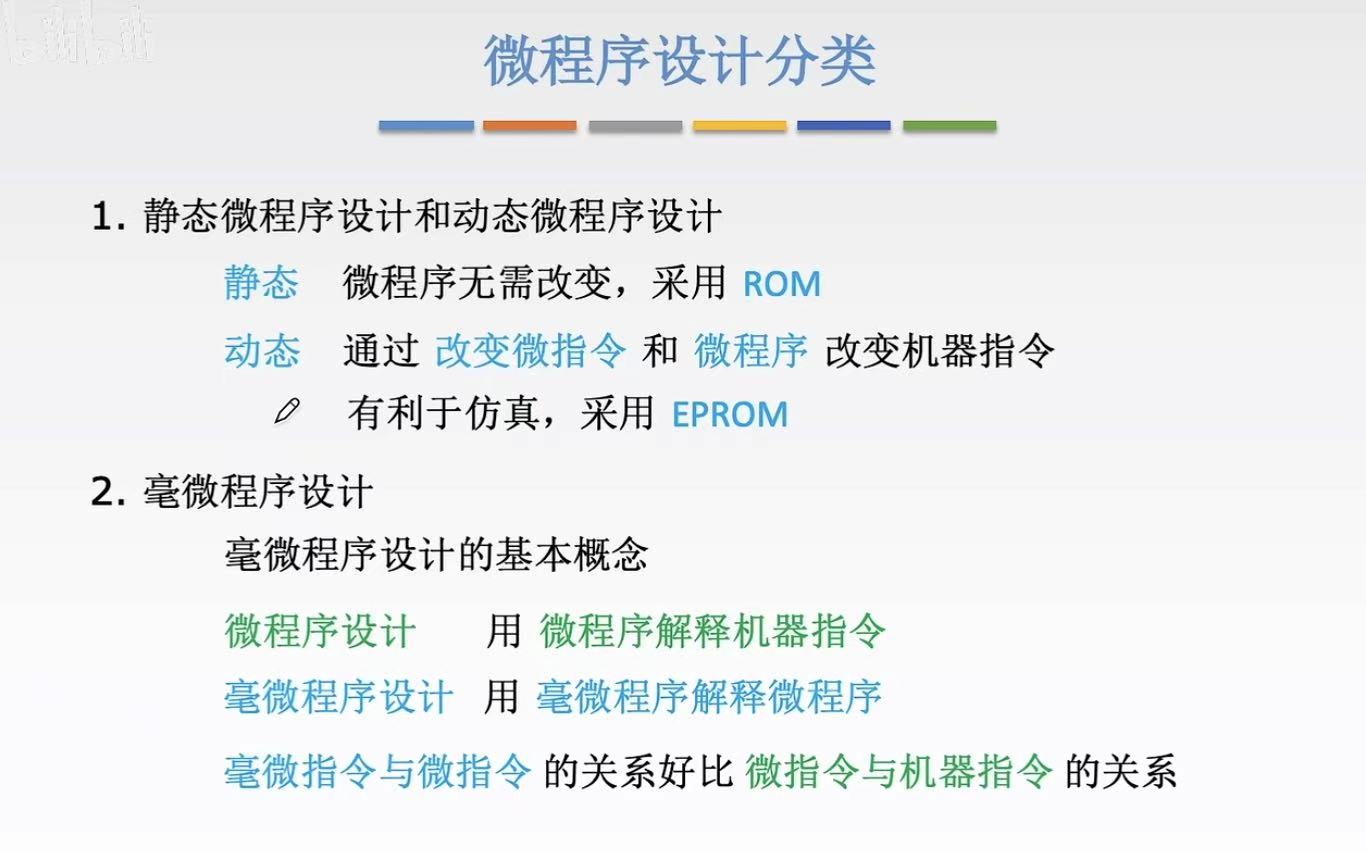 微程序设计分类

1. 静态微程序设计和动态微程序设计

静态　微程序无需改变，采用 ROM

动态　通过 改变微指令 和 微程序 改变机器指令

有利于仿真，采用 EPROM

2. 毫微程序设计

毫微程序设计的基本概念

微程序设计　用 微程序解释机器指令

毫微程序设计　用 毫微程序解释微程序

毫微指令与微指令 的关系好比 微指令与机器指令 的关系